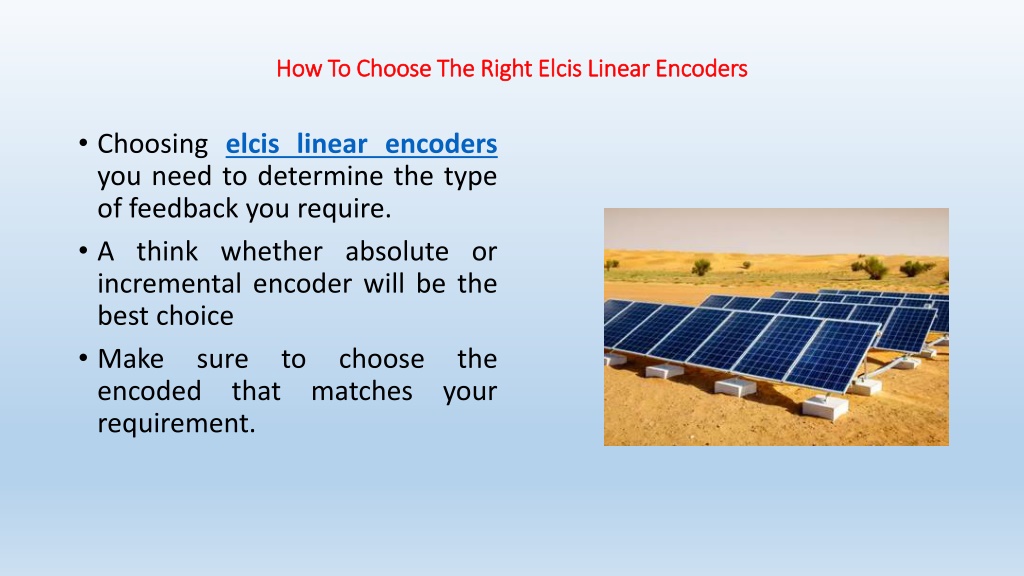 How To Choose The Right Elcis Linear Encoders

• Choosing elcis linear encoders you need to determine the type of feedback you require.
• A think whether absolute or incremental encoder will be the best choice
• Make sure to choose the encoded that matches your requirement.